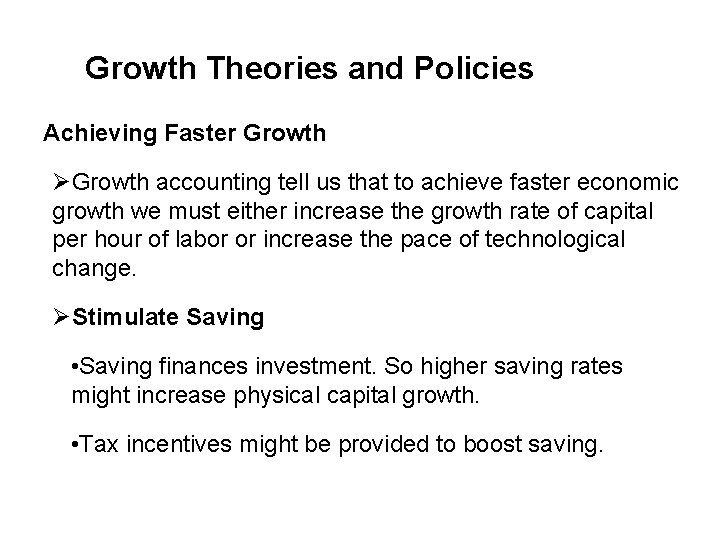 Growth Theories and Policies

Achieving Faster Growth

➢Growth accounting tell us that to achieve faster economic growth we must either increase the growth rate of capital per hour of labor or increase the pace of technological change.

➢Stimulate Saving

•Saving finances investment. So higher saving rates might increase physical capital growth.

•Tax incentives might be provided to boost saving.